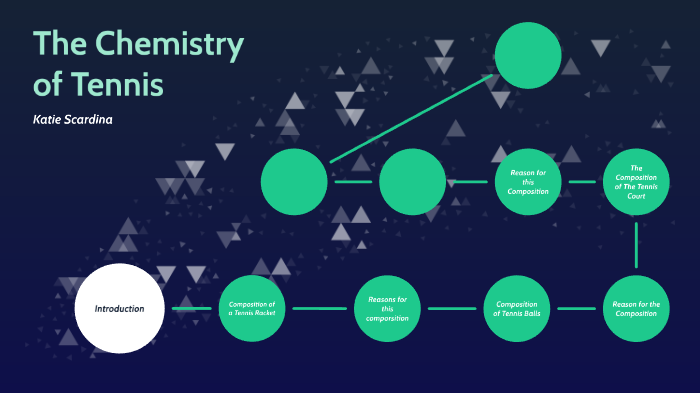 The Chemistry of Tennis

Katie Scardina

Reason for this Composition

The Composition of The Tennis Court

Introduction

Composition of a Tennis Racket

Reasons for this comporsition

Composition of Tennis Balls

Reason for the Composition